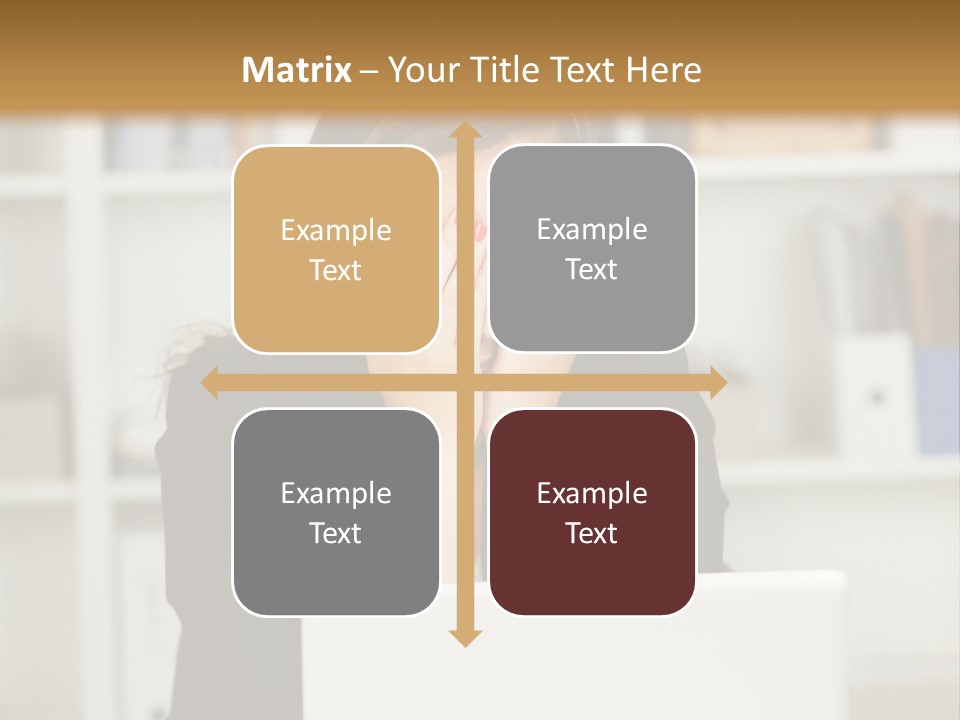 Matrix – Your Title Text Here

Example Text

Example Text

Example Text

Example Text